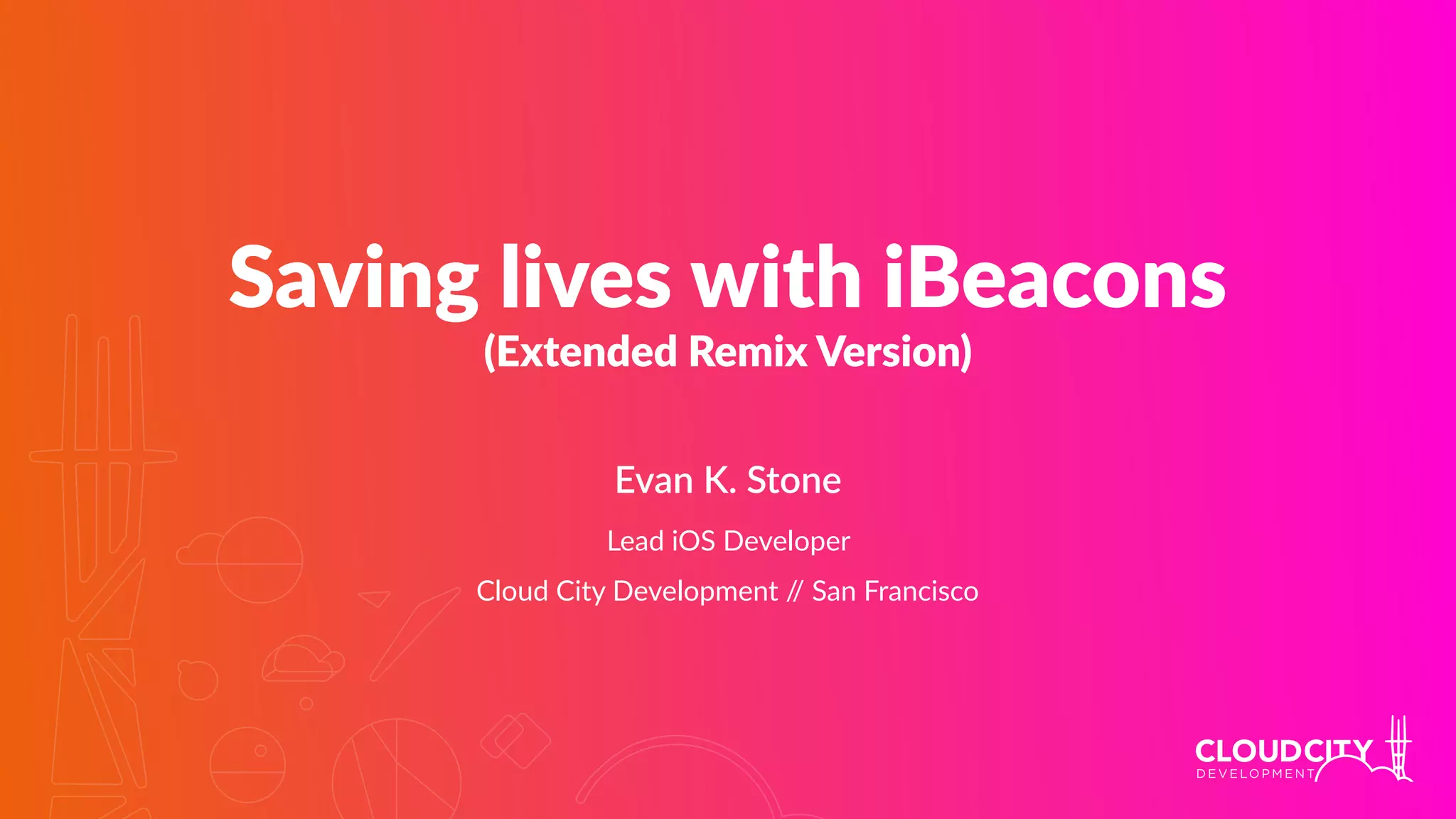 Saving lives with iBeacons
(Extended Remix Version)

Evan K. Stone

Lead iOS Developer

Cloud City Development // San Francisco

CLOUDCITY
DEVELOPMENT